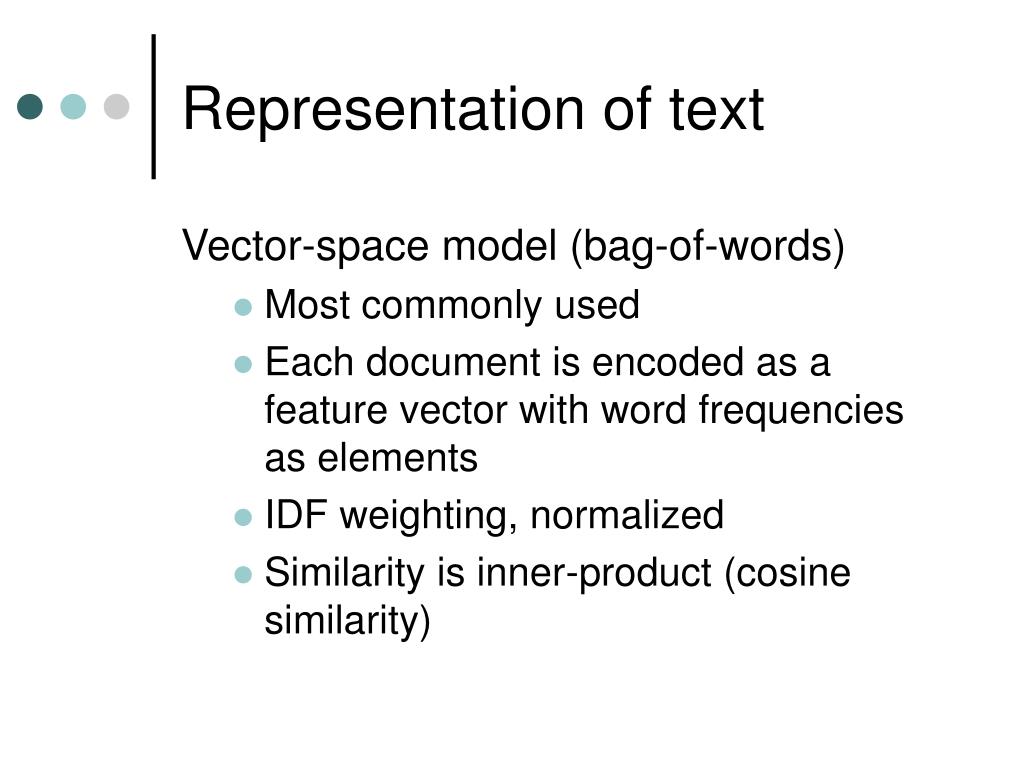 Representation of text

Vector-space model (bag-of-words)

- Most commonly used
- Each document is encoded as a feature vector with word frequencies as elements
- IDF weighting, normalized
- Similarity is inner-product (cosine similarity)